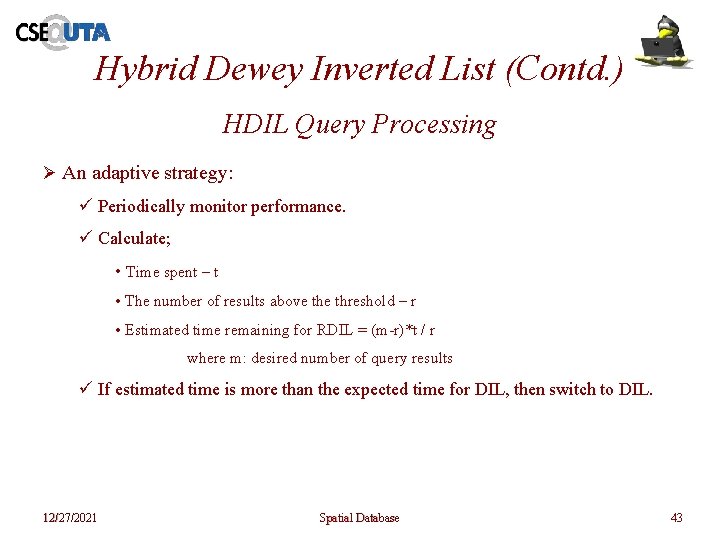 CSE@UTA

Hybrid Dewey Inverted List (Contd.)

HDIL Query Processing

➢ An adaptive strategy:

✓ Periodically monitor performance.

✓ Calculate;

• Time spent – t

• The number of results above the threshold – r

• Estimated time remaining for RDIL = (m-r)*t / r

where m: desired number of query results

✓ If estimated time is more than the expected time for DIL, then switch to DIL.

12/27/2021

Spatial Database

43